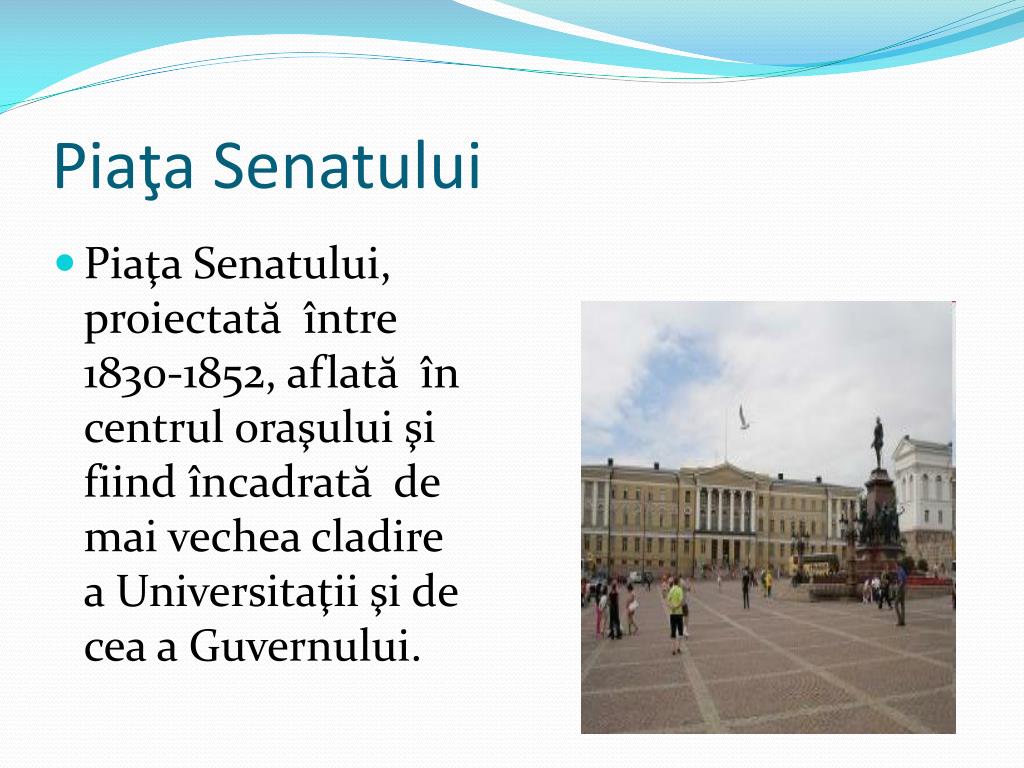 Piaţa Senatului

Piaţa Senatului, proiectată între 1830-1852, aflată în centrul oraşului şi fiind încadrată de mai vechea cladire a Universitaţii şi de cea a Guvernului.